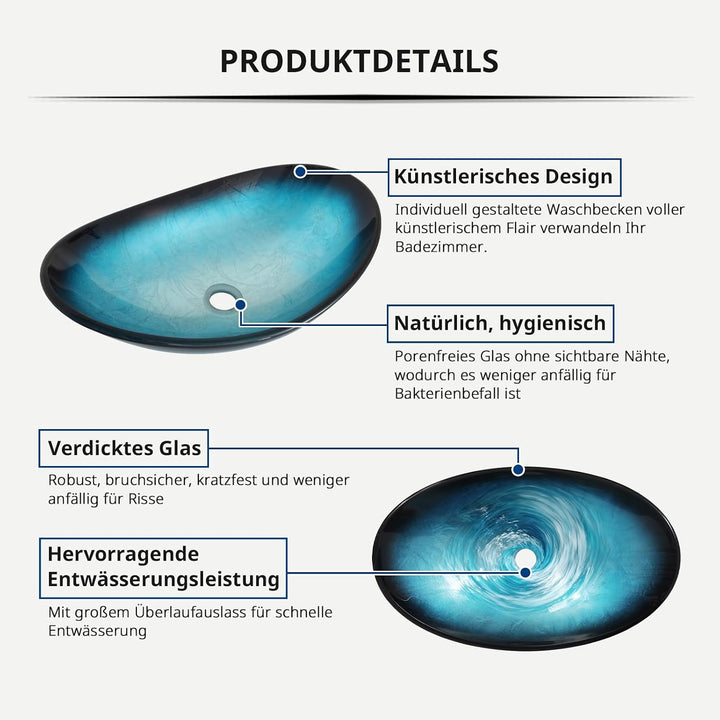 PRODUKTDETAILS

Künstlerisches Design

Individuell gestaltete Waschbecken voller künstlerischem Flair verwandeln Ihr Badezimmer.

Natürlich, hygienisch

Porenfreies Glas ohne sichtbare Nähte, wodurch es weniger anfällig für Bakterienbefall ist

Verdicktes Glas

Robust, bruchsicher, kratzfest und weniger anfällig für Risse

Hervorragende Entwässerungsleistung

Mit großem Überlaufauslass für schnelle Entwässerung